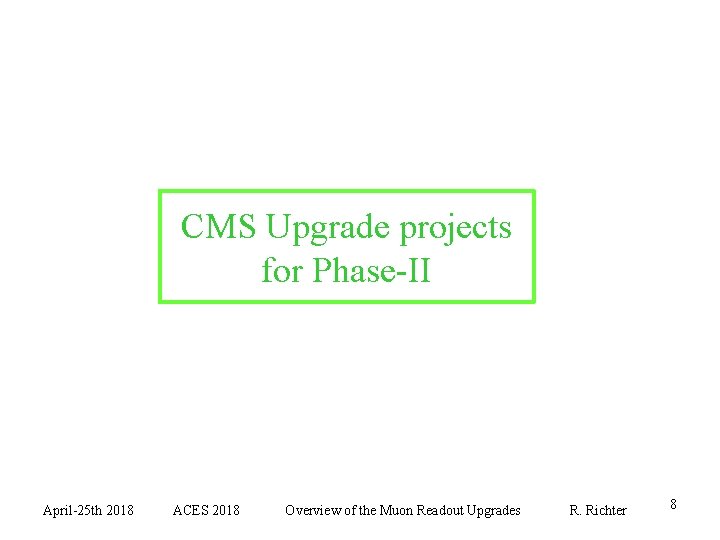 CMS Upgrade projects for Phase-II

April-25th 2018 ACES 2018 Overview of the Muon Readout Upgrades R. Richter 8